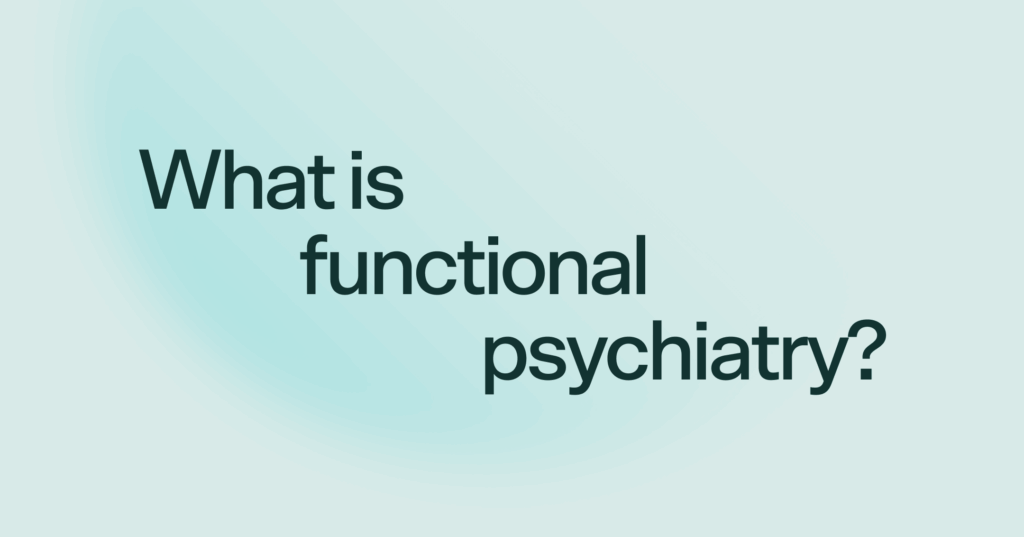 What is functional psychiatry?